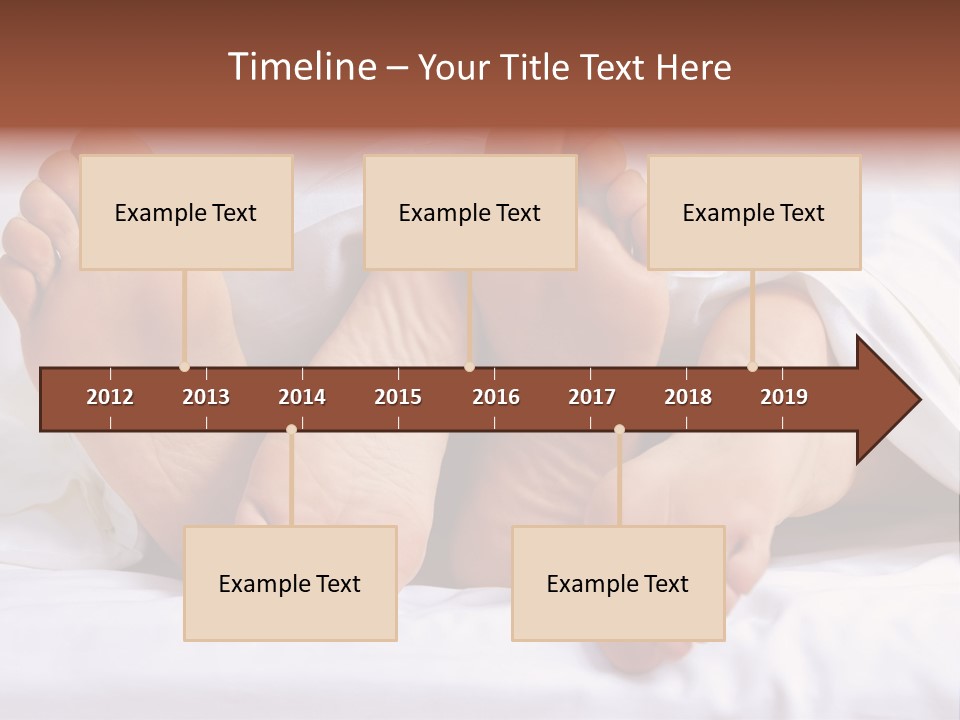 Timeline – Your Title Text Here

Example Text

Example Text

Example Text

2012 2013 2014 2015 2016 2017 2018 2019

Example Text

Example Text